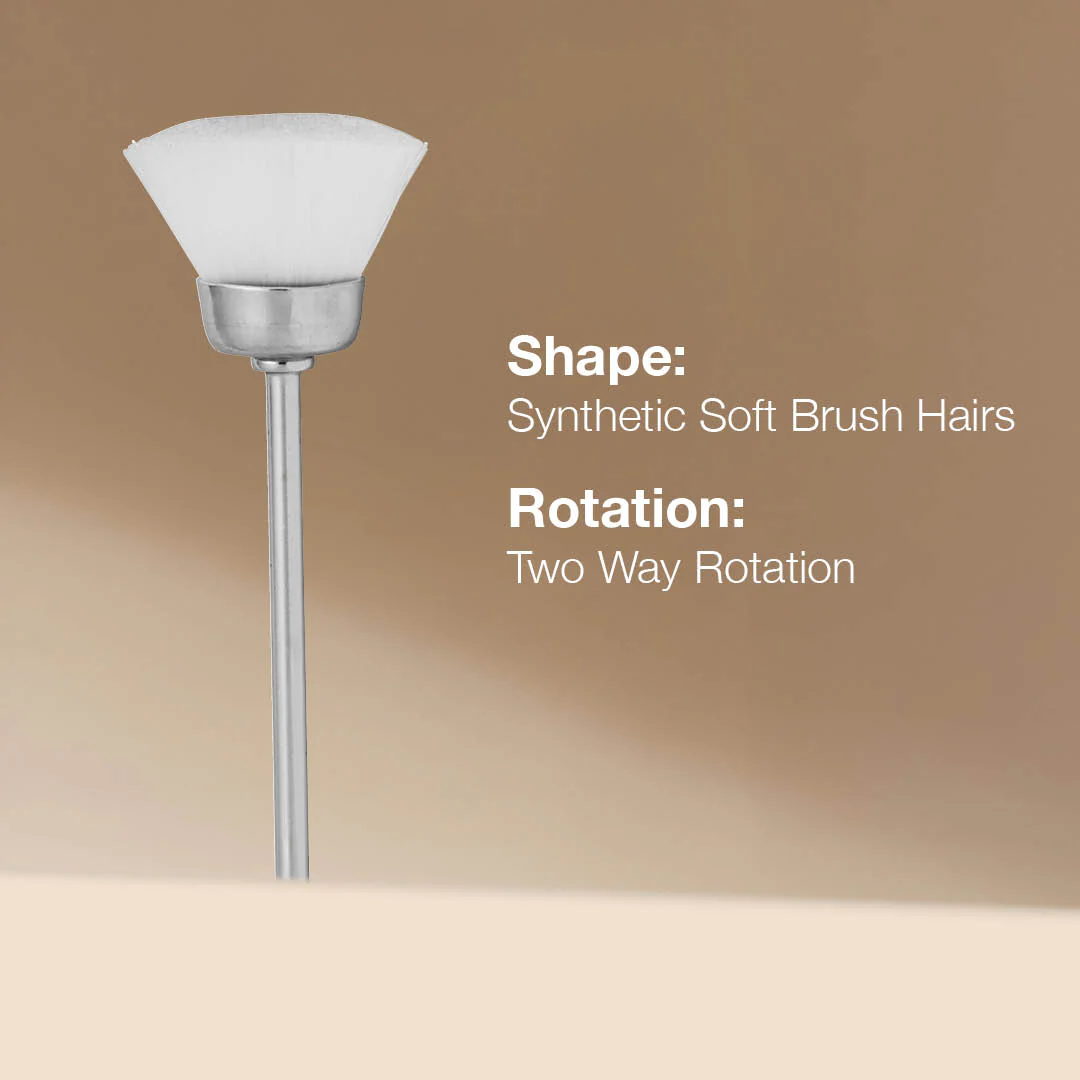 Shape:
Synthetic Soft Brush Hairs

Rotation:
Two Way Rotation